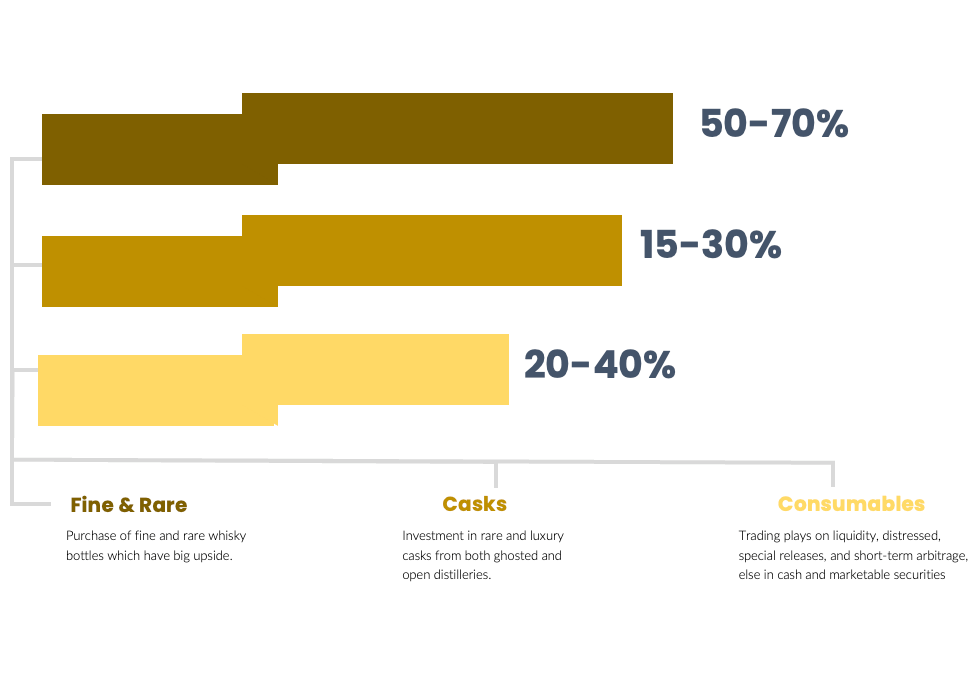 50-70%

15-30%

20-40%

Fine & Rare

Purchase of fine and rare whisky bottles which have big upside.

Casks

Investment in rare and luxury casks from both ghosted and open distilleries.

Consumables

Trading plays on liquidity, distressed, special releases, and short-term arbitrage, else in cash and marketable securities